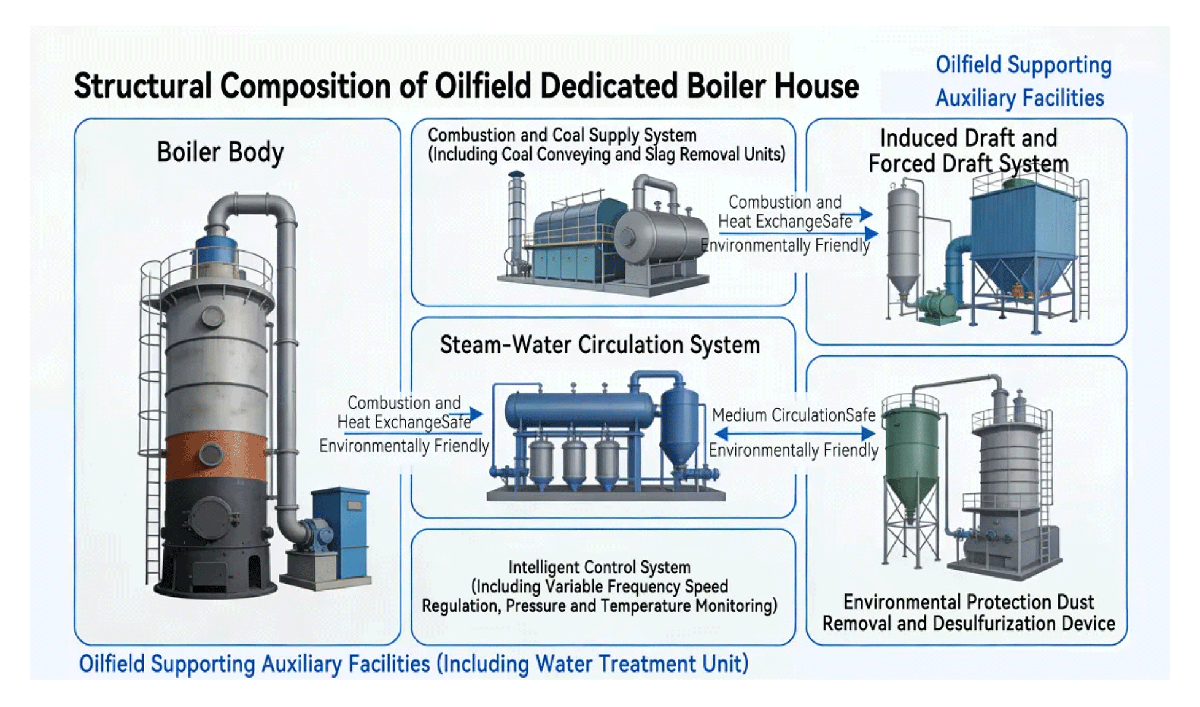 Structural Composition of Oilfield Dedicated Boiler House

Oilfield Supporting Auxiliary Facilities

Boiler Body

Combustion and Coal Supply System (Including Coal Conveying and Slag Removal Units)

Combustion and Heat ExchangeSafe Environmentally Friendly

Induced Draft and Forced Draft System

Steam-Water Circulation System

Combustion and Heat ExchangeSafe Environmentally Friendly

Medium CirculationSafe Environmentally Friendly

Intelligent Control System (Including Variable Frequency Speed Regulation, Pressure and Temperature Monitoring)

Environmental Protection Dust Removal and Desulfurization Device

Oilfield Supporting Auxiliary Facilities (Including Water Treatment Unit)